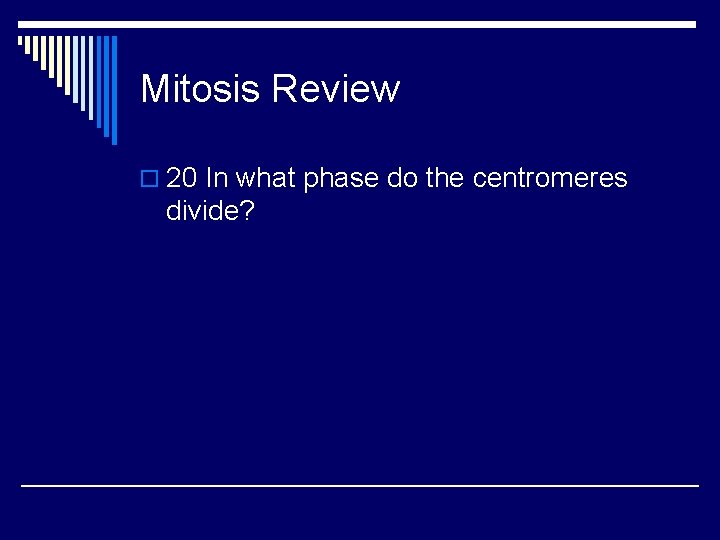 Mitosis Review

20 In what phase do the centromeres divide?